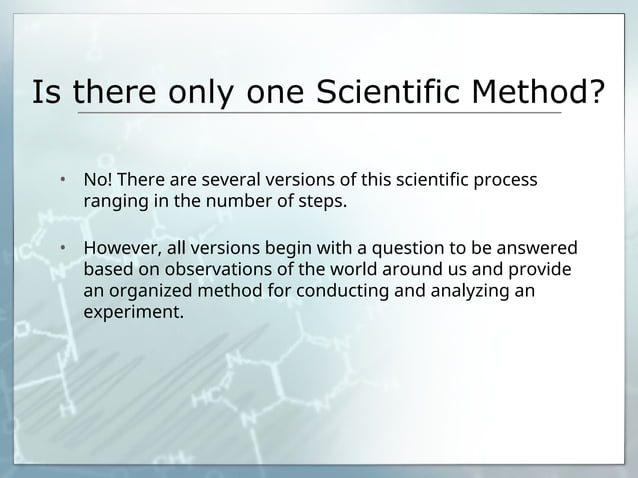 Is there only one Scientific Method?

• No! There are several versions of this scientific process ranging in the number of steps.

• However, all versions begin with a question to be answered based on observations of the world around us and provide an organized method for conducting and analyzing an experiment.